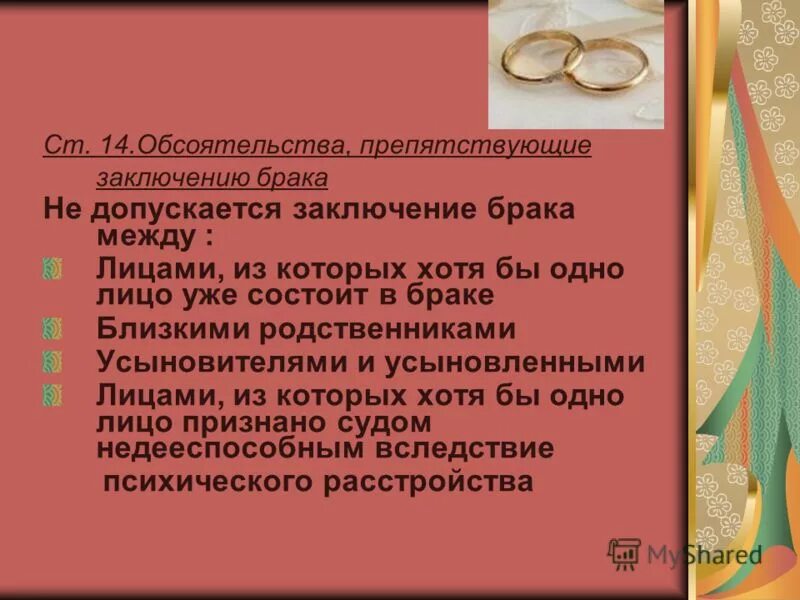 Ст. 14.Обсоятельства, препятствующие заключению брака

Не допускается заключение брака между :

Лицами, из которых хотя бы одно лицо уже состоит в браке

Близкими родственниками

Усыновителями и усыновленными

Лицами, из которых хотя бы одно лицо признано судом недееспособным вследствие психического расстройства

MyShared